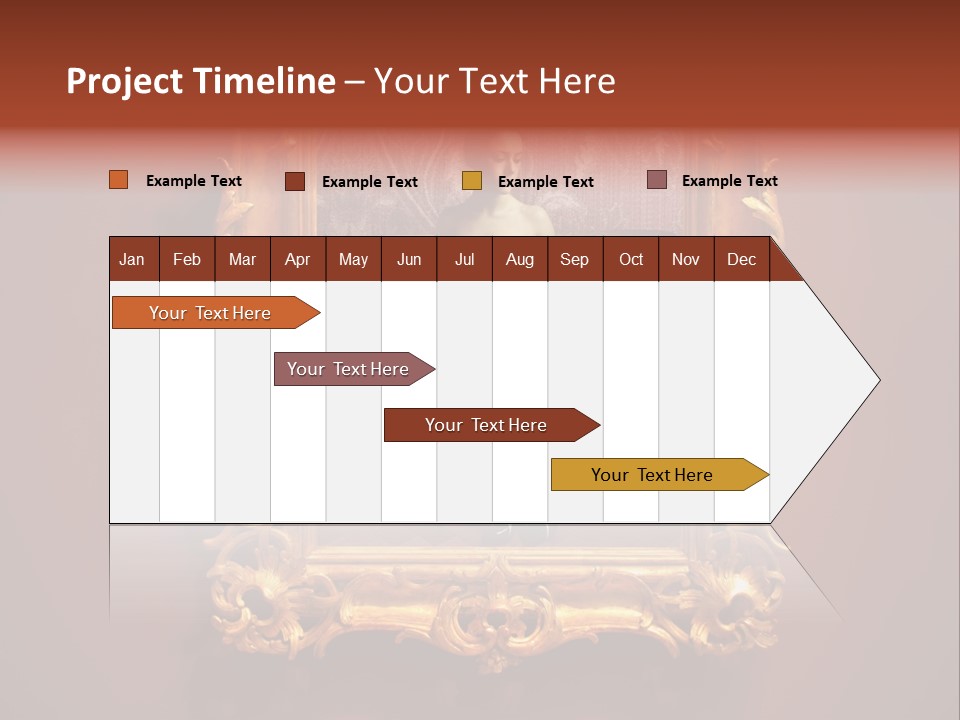 Project Timeline – Your Text Here

Example Text Example Text Example Text Example Text

| Jan | Feb | Mar | Apr | May | Jun | Jul | Aug | Sep | Oct | Nov | Dec |
|---|---|---|---|---|---|---|---|---|---|---|---|

Your Text Here

Your Text Here

Your Text Here

Your Text Here